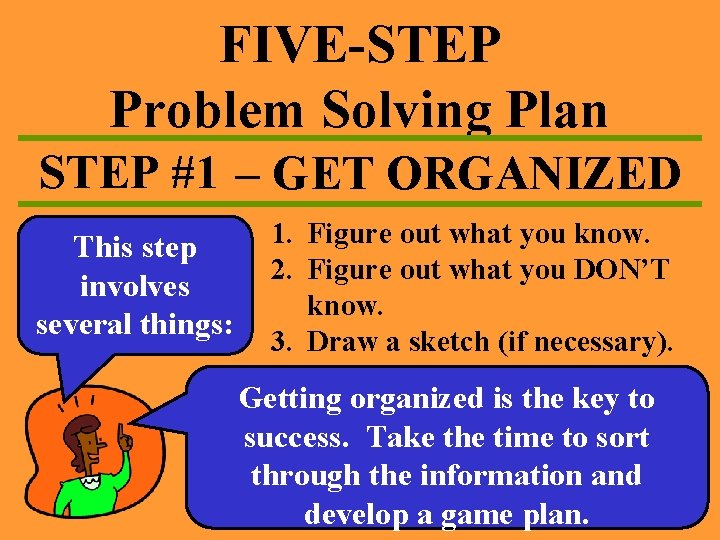 FIVE-STEP
Problem Solving Plan

STEP #1 – GET ORGANIZED

This step involves several things:

1. Figure out what you know.
2. Figure out what you DON'T know.
3. Draw a sketch (if necessary).

Getting organized is the key to success. Take the time to sort through the information and develop a game plan.